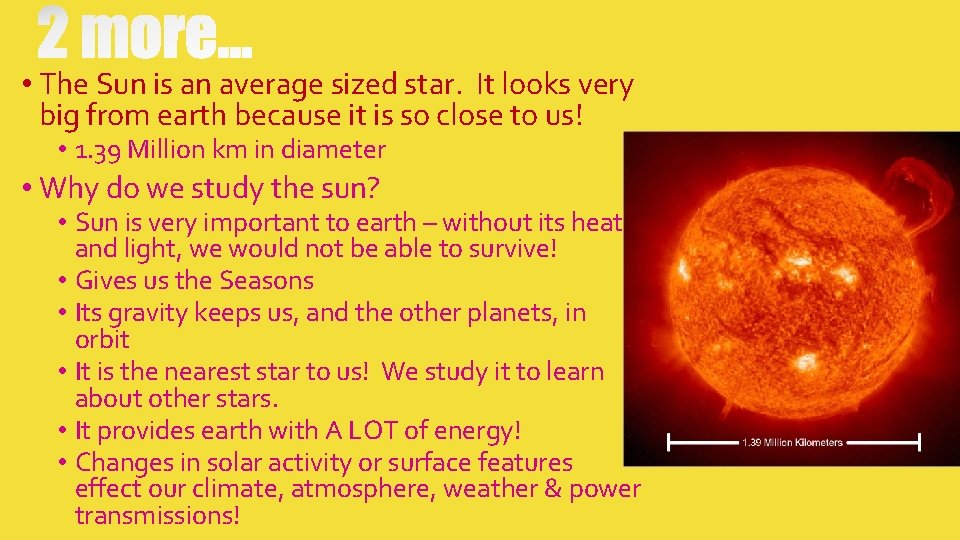 2 more…

• The Sun is an average sized star. It looks very big from earth because it is so close to us!
  • 1.39 Million km in diameter
• Why do we study the sun?
  • Sun is very important to earth – without its heat and light, we would not be able to survive!
  • Gives us the Seasons
  • Its gravity keeps us, and the other planets, in orbit
  • It is the nearest star to us! We study it to learn about other stars.
  • It provides earth with A LOT of energy!
  • Changes in solar activity or surface features effect our climate, atmosphere, weather & power transmissions!

1.39 Million Kilometers